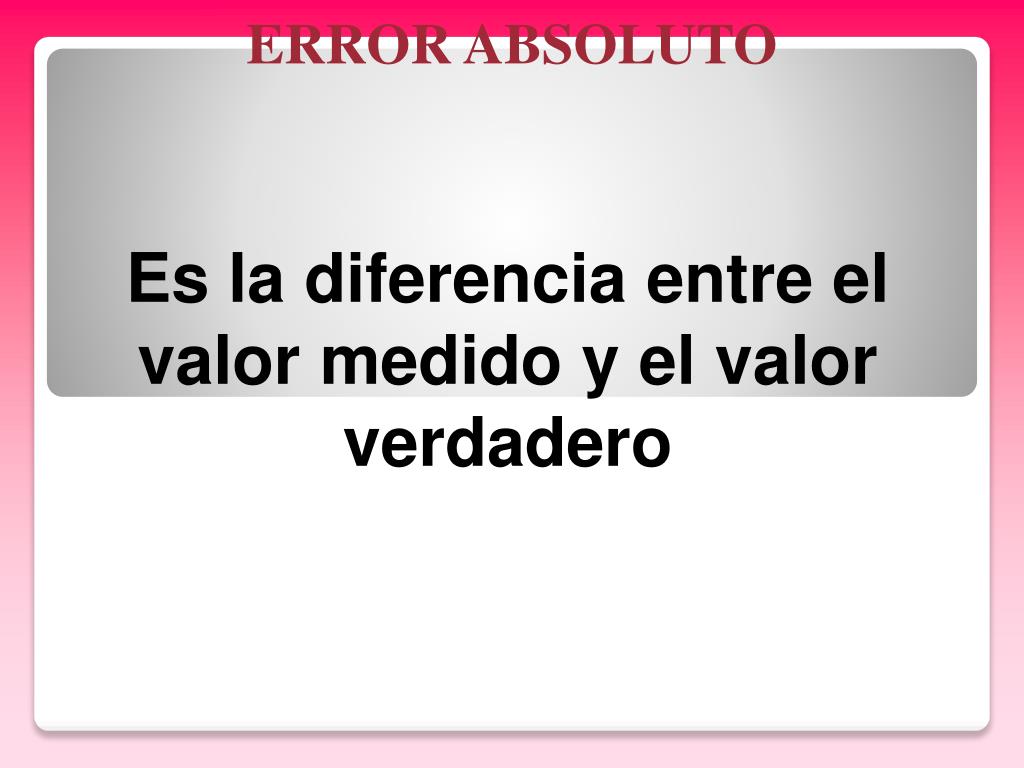 ERROR ABSOLUTO

Es la diferencia entre el valor medido y el valor verdadero